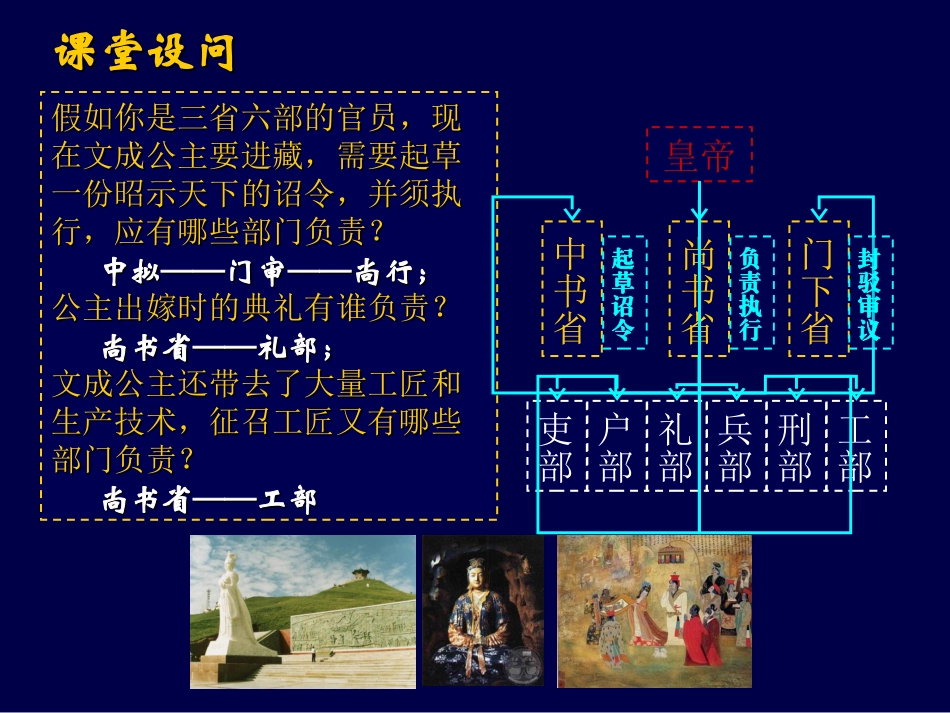 课堂设问

假如你是三省六部的官员，现在文成公主要进藏，需要起草一份昭示天下的诏令，并须执行，应有哪些部门负责？

中拟——门审——尚行；

公主出嫁时的典礼有谁负责？

尚书省——礼部；

文成公主还带去了大量工匠和生产技术，征召工匠又有哪些部门负责？

尚书省——工部

皇帝

中书省

起草诏令

尚书省

负责执行

门下省

封驳审议

吏部

户部

礼部

兵部

刑部

工部